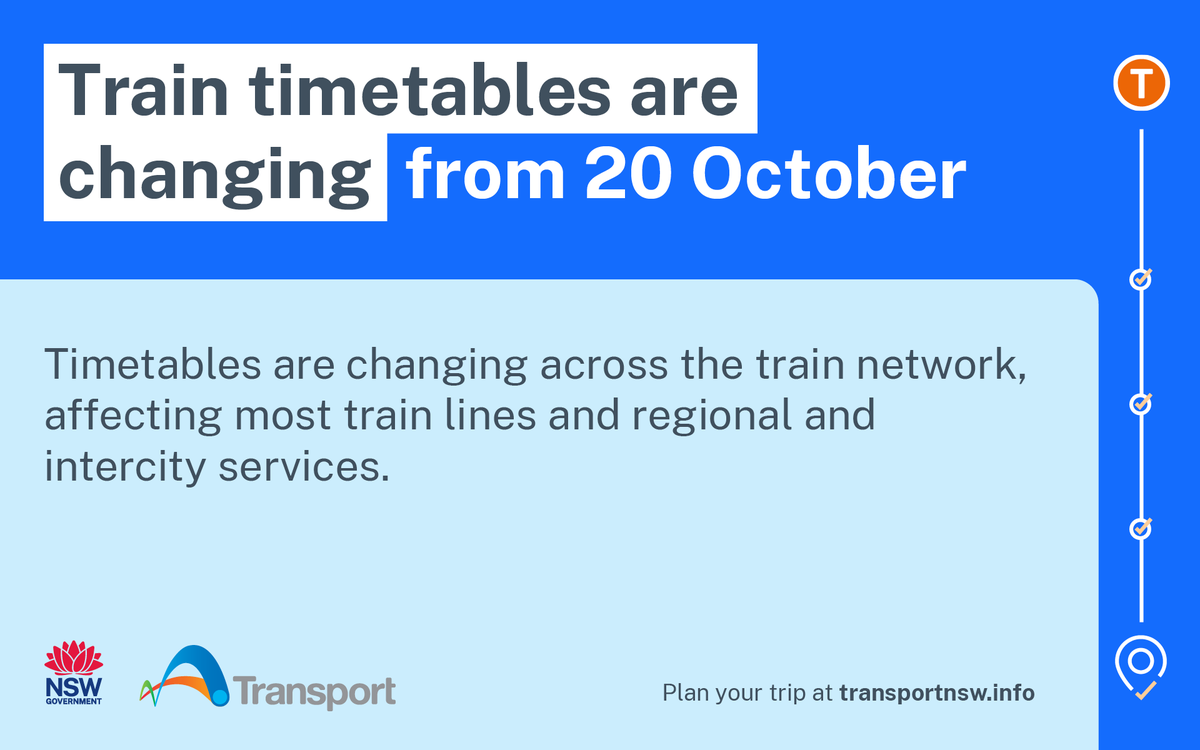 Train timetables are changing from 20 October

T

Timetables are changing across the train network, affecting most train lines and regional and intercity services.

NSW GOVERNMENT

Transport

Plan your trip at transportnsw.info